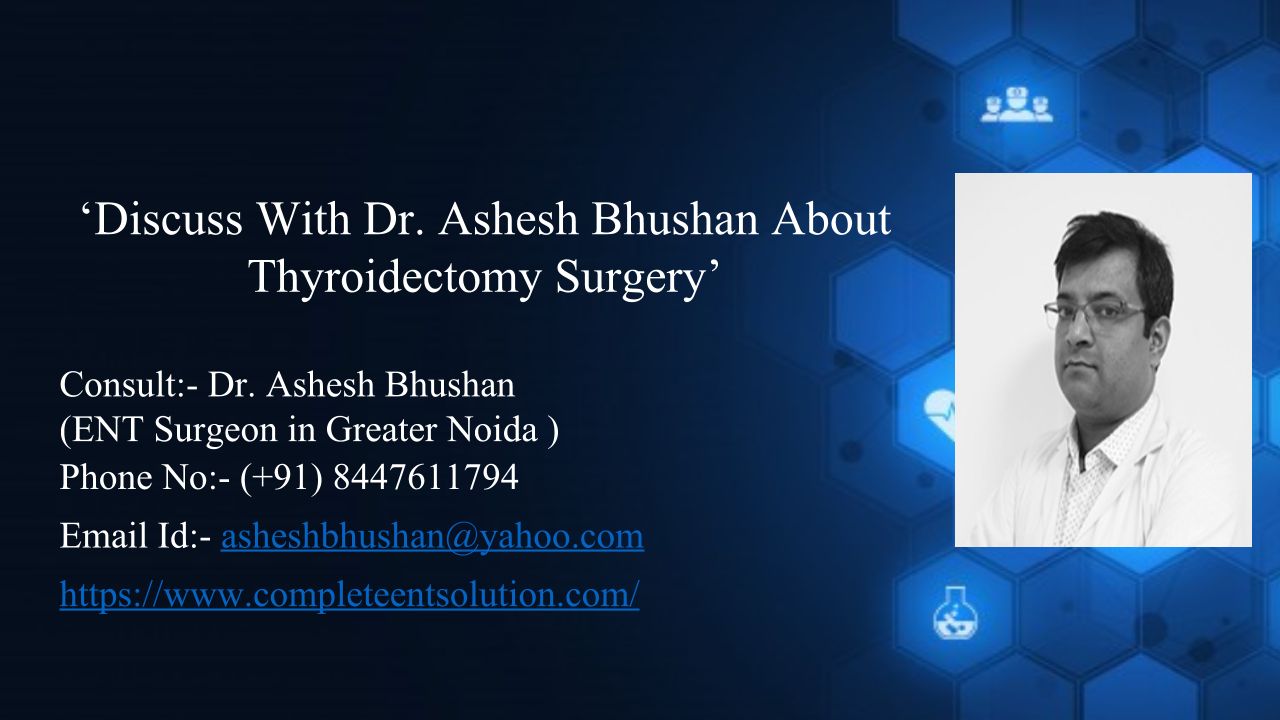 ‘Discuss With Dr. Ashesh Bhushan About Thyroidectomy Surgery’

Consult:- Dr. Ashesh Bhushan
(ENT Surgeon in Greater Noida )
Phone No:- (+91) 8447611794

Email Id:- asheshbhushan@yahoo.com

https://www.completeentsolution.com/